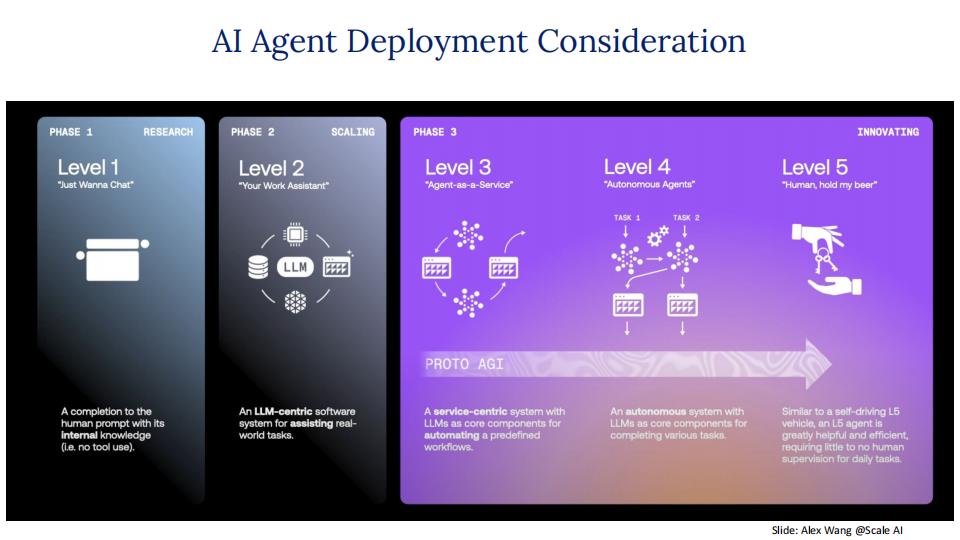 AI Agent Deployment Consideration

PHASE 1 RESEARCH

Level 1
"Just Wanna Chat"

A completion to the human prompt with its **internal** knowledge (i.e. no tool use).

PHASE 2 SCALING

Level 2
"Your Work Assistant"

LLM

An **LLM-centric** software system for **assisting** real-world tasks.

PHASE 3 INNOVATING

Level 3
"Agent-as-a-Service"

A **service-centric** system with LLMs as core components for **automating** a predefined workflows.

Level 4
"Autonomous Agents"

TASK 1 TASK 2

An **autonomous** system with LLMs as core components for completing various tasks.

Level 5
"Human, hold my beer"

Similar to a self-driving L5 vehicle, an L5 agent is greatly helpful and efficient, requiring little to no human supervision for daily tasks.

PROTO AGI

Slide: Alex Wang @Scale AI